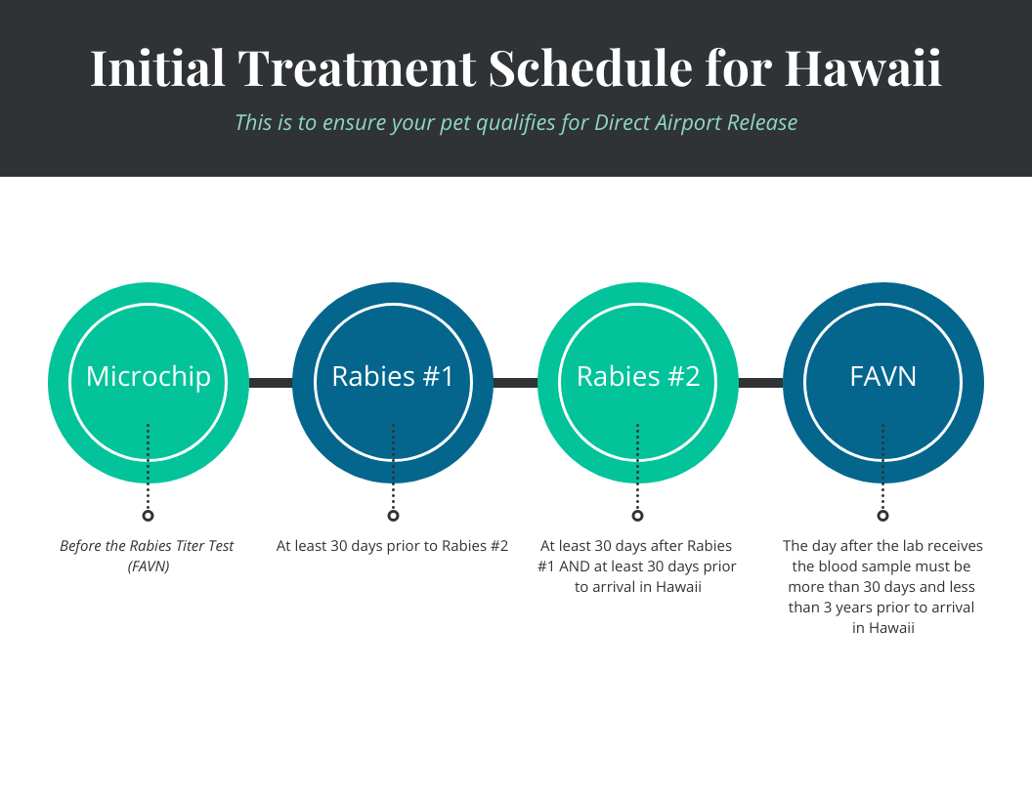 Initial Treatment Schedule for Hawaii

This is to ensure your pet qualifies for Direct Airport Release

Microchip

Rabies #1

Rabies #2

FAVN

Before the Rabies Titer Test (FAVN)

At least 30 days prior to Rabies #2

At least 30 days after Rabies #1 AND at least 30 days prior to arrival in Hawaii

The day after the lab receives the blood sample must be more than 30 days and less than 3 years prior to arrival in Hawaii